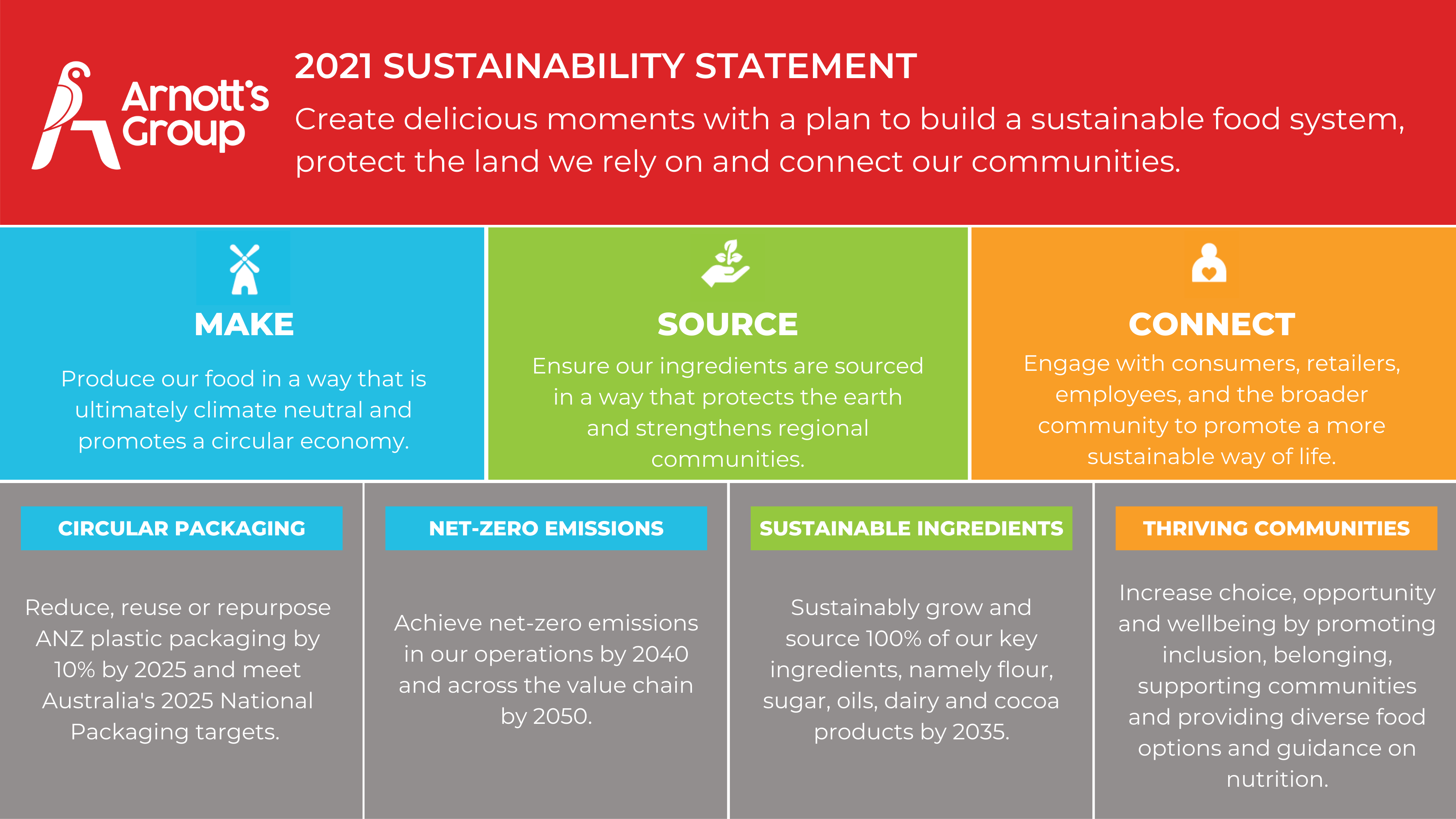 Arnott's Group

2021 SUSTAINABILITY STATEMENT

Create delicious moments with a plan to build a sustainable food system, protect the land we rely on and connect our communities.

MAKE

Produce our food in a way that is ultimately climate neutral and promotes a circular economy.

SOURCE

Ensure our ingredients are sourced in a way that protects the earth and strengthens regional communities.

CONNECT

Engage with consumers, retailers, employees, and the broader community to promote a more sustainable way of life.

CIRCULAR PACKAGING

Reduce, reuse or repurpose ANZ plastic packaging by 10% by 2025 and meet Australia's 2025 National Packaging targets.

NET-ZERO EMISSIONS

Achieve net-zero emissions in our operations by 2040 and across the value chain by 2050.

SUSTAINABLE INGREDIENTS

Sustainably grow and source 100% of our key ingredients, namely flour, sugar, oils, dairy and cocoa products by 2035.

THRIVING COMMUNITIES

Increase choice, opportunity and wellbeing by promoting inclusion, belonging, supporting communities and providing diverse food options and guidance on nutrition.